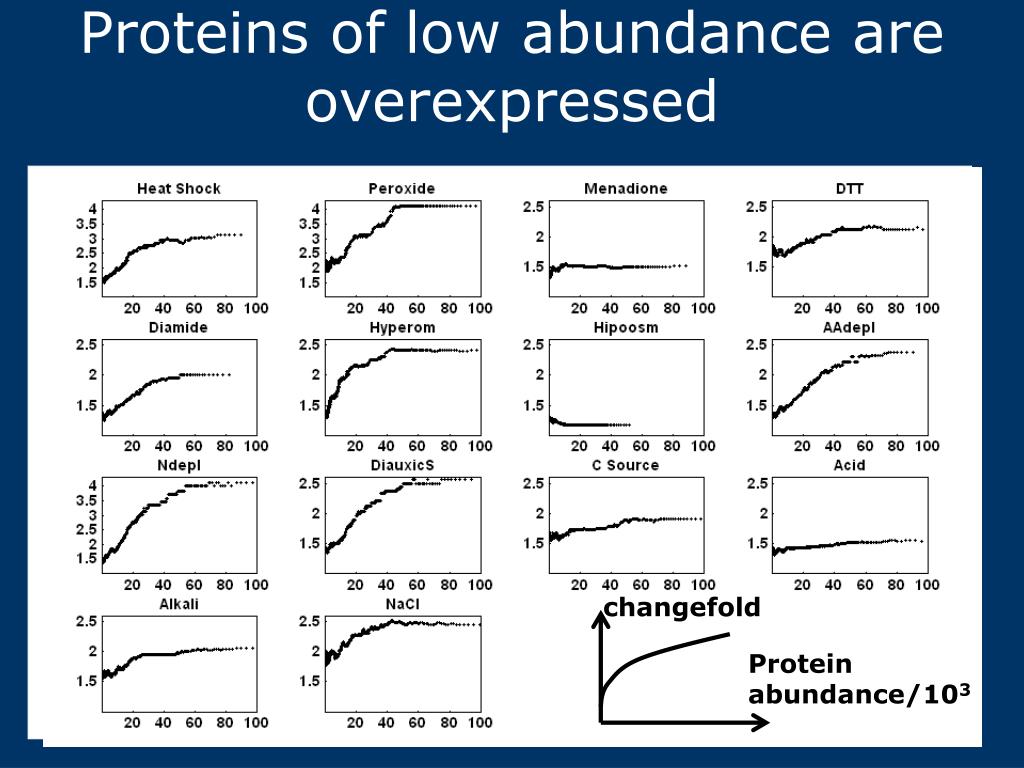 Proteins of low abundance are overexpressed

Heat Shock
4
3.5
3
2.5
2
1.5
20 40 60 80 100

Peroxide
4
3.5
3
2.5
2
1.5
20 40 60 80 100

Menadione
2.5
2
1.5
20 40 60 80 100

DTT
2.5
2
1.5
20 40 60 80 100

Diamide
2.5
2
1.5
20 40 60 80 100

Hyperom
2.5
2
1.5
20 40 60 80 100

Hipoosm
2.5
2
1.5
20 40 60 80 100

AAdepl
2.5
2
1.5
20 40 60 80 100

Ndepl
4
3.5
3
2.5
2
1.5
20 40 60 80 100

DiauxicS
2.5
2
1.5
20 40 60 80 100

C Source
2.5
2
1.5
20 40 60 80 100

Acid
2.5
2
1.5
20 40 60 80 100

Alkali
2.5
2
1.5
20 40 60 80 100

NaCl
2.5
2
1.5
20 40 60 80 100

changefold

Protein abundance/$10^3$